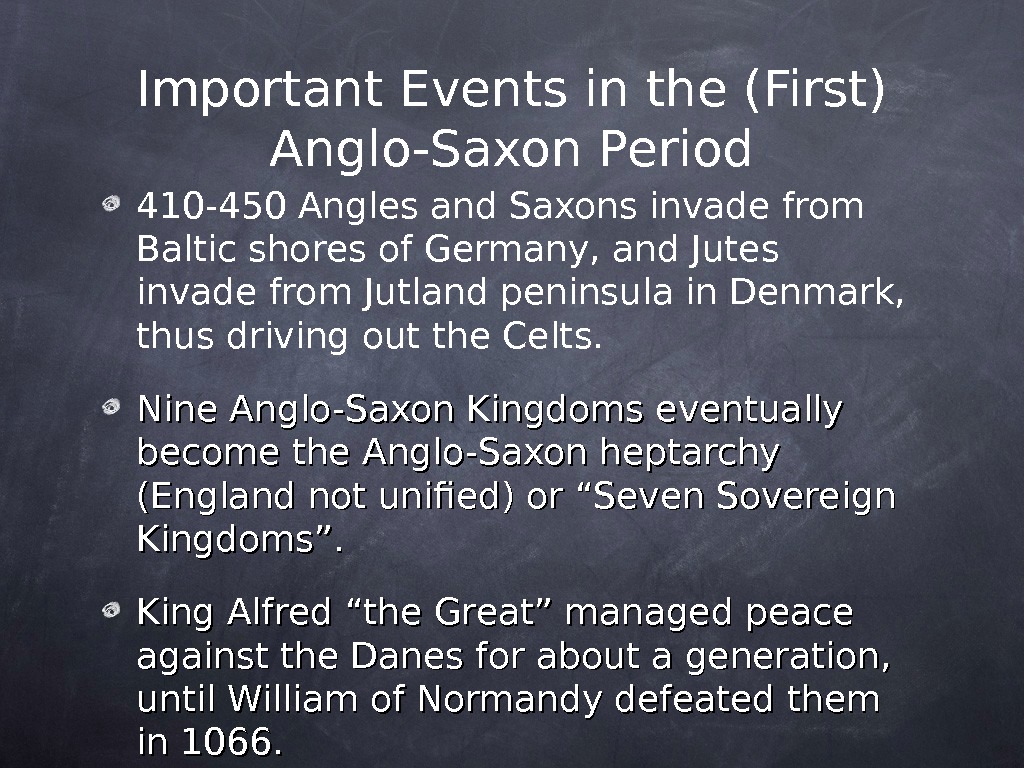 Important Events in the (First) Anglo-Saxon Period

410-450 Angles and Saxons invade from Baltic shores of Germany, and Jutes invade from Jutland peninsula in Denmark, thus driving out the Celts.

Nine Anglo-Saxon Kingdoms eventually become the Anglo-Saxon heptarchy (England not unified) or “Seven Sovereign Kingdoms”.

King Alfred “the Great” managed peace against the Danes for about a generation, until William of Normandy defeated them in 1066.